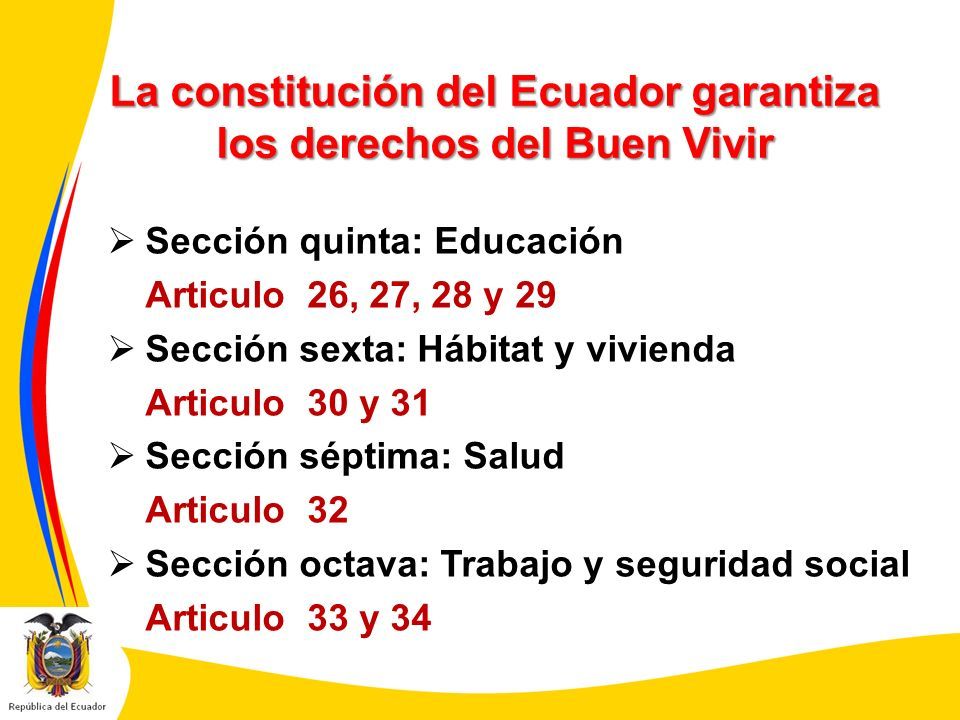 La constitución del Ecuador garantiza los derechos del Buen Vivir

➢ Sección quinta: Educación
Articulo 26, 27, 28 y 29
➢ Sección sexta: Hábitat y vivienda
Articulo 30 y 31
➢ Sección séptima: Salud
Articulo 32
➢ Sección octava: Trabajo y seguridad social
Articulo 33 y 34

República del Ecuador